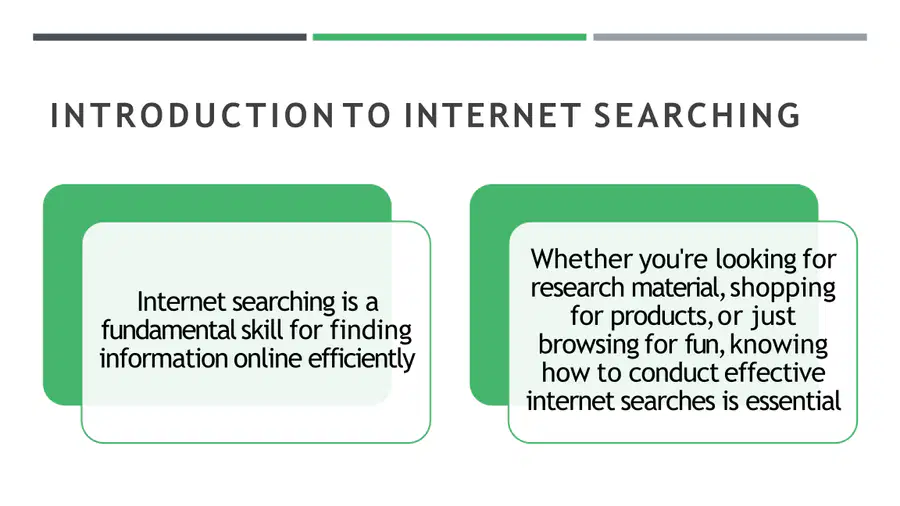 INTRODUCTION TO INTERNET SEARCHING

Internet searching is a fundamental skill for finding information online efficiently

Whether you're looking for research material, shopping for products, or just browsing for fun, knowing how to conduct effective internet searches is essential